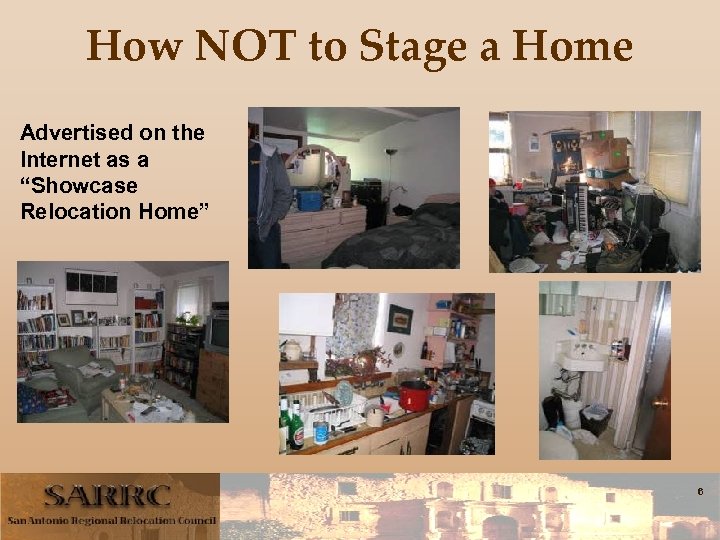 How NOT to Stage a Home

Advertised on the Internet as a "Showcase Relocation Home"

SARRC
San Antonio Regional Relocation Council

6